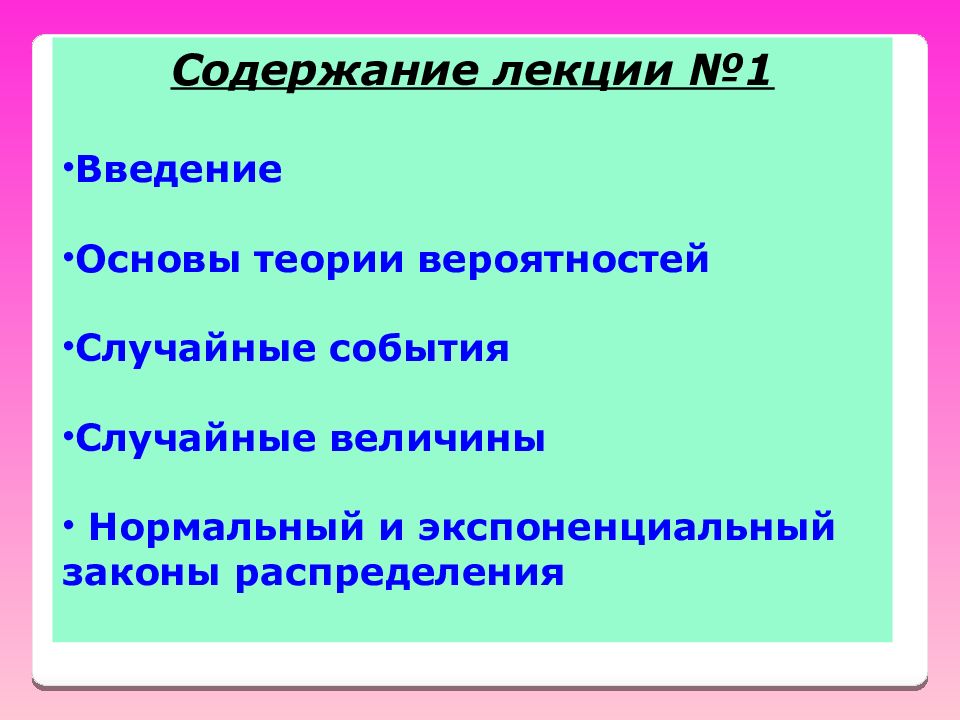 Содержание лекции №1

•Введение

•Основы теории вероятностей

•Случайные события

•Случайные величины

• Нормальный и экспоненциальный законы распределения